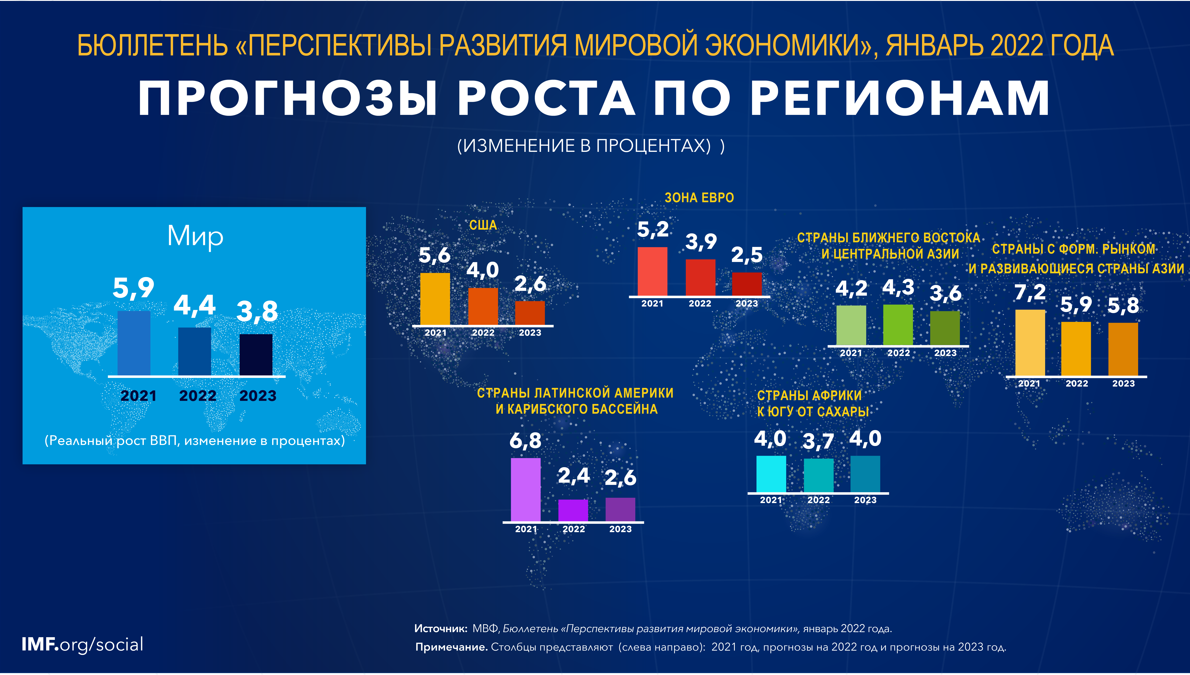 БЮЛЛЕТЕНЬ «ПЕРСПЕКТИВЫ РАЗВИТИЯ МИРОВОЙ ЭКОНОМИКИ», ЯНВАРЬ 2022 ГОДА

ПРОГНОЗЫ РОСТА ПО РЕГИОНАМ

(ИЗМЕНЕНИЕ В ПРОЦЕНТАХ) )

Мир

5,9 4,4 3,8

2021 2022 2023

(Реальный рост ВВП, изменение в процентах)

США

5,6 4,0 2,6

2021 2022 2023

ЗОНА ЕВРО

5,2 3,9 2,5

2021 2022 2023

СТРАНЫ БЛИЖНЕГО ВОСТОКА И ЦЕНТРАЛЬНОЙ АЗИИ

4,2 4,3 3,6

2021 2022 2023

СТРАНЫ С ФОРМ. РЫНКОМ И РАЗВИВАЮЩИЕСЯ СТРАНЫ АЗИИ

7,2 5,9 5,8

2021 2022 2023

СТРАНЫ ЛАТИНСКОЙ АМЕРИКИ И КАРИБСКОГО БАССЕЙНА

6,8 2,4 2,6

2021 2022 2023

СТРАНЫ АФРИКИ К ЮГУ ОТ САХАРЫ

4,0 3,7 4,0

2021 2022 2023

IMF.org/social

Источник: МВФ, Бюллетень «Перспективы развития мировой экономики», январь 2022 года.

Примечание. Столбцы представляют (слева направо): 2021 год, прогнозы на 2022 год и прогнозы на 2023 год.